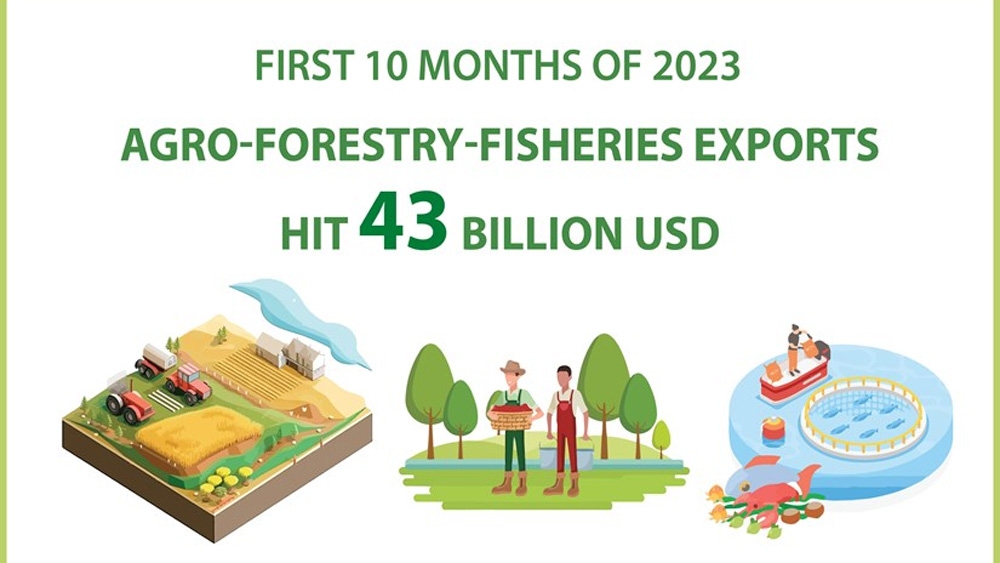 FIRST 10 MONTHS OF 2023

AGRO-FORESTRY-FISHERIES EXPORTS

HIT 43 BILLION USD